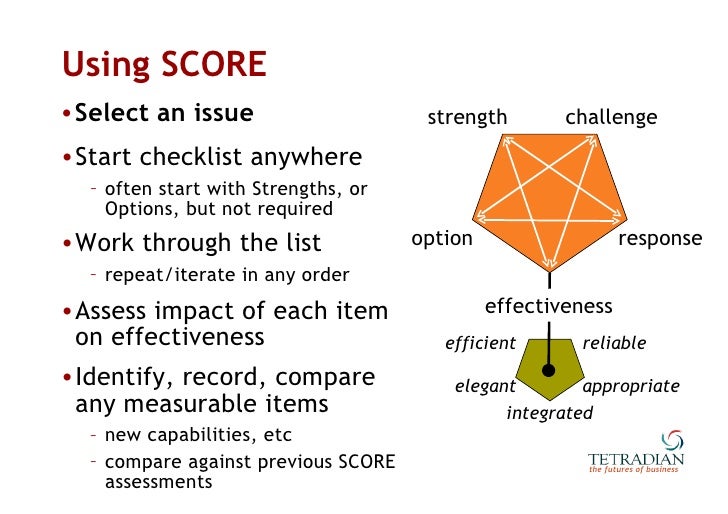 Using SCORE

• Select an issue

• Start checklist anywhere

– often start with Strengths, or Options, but not required

• Work through the list

– repeat/iterate in any order

• Assess impact of each item on effectiveness

• Identify, record, compare any measurable items

– new capabilities, etc

– compare against previous SCORE assessments

strength

challenge

option

response

effectiveness

efficient

reliable

elegant

appropriate

integrated

TETRADIAN
the futures of business